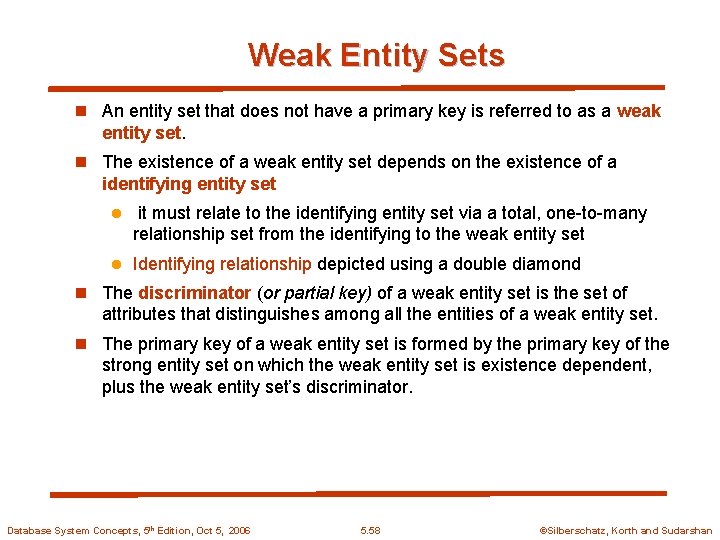 Weak Entity Sets

An entity set that does not have a primary key is referred to as a weak entity set.

The existence of a weak entity set depends on the existence of a identifying entity set

it must relate to the identifying entity set via a total, one-to-many relationship set from the identifying to the weak entity set

Identifying relationship depicted using a double diamond

The discriminator (or partial key) of a weak entity set is the set of attributes that distinguishes among all the entities of a weak entity set.

The primary key of a weak entity set is formed by the primary key of the strong entity set on which the weak entity set is existence dependent, plus the weak entity set's discriminator.

Database System Concepts, 5th Edition, Oct 5, 2006

5.58

©Silberschatz, Korth and Sudarshan